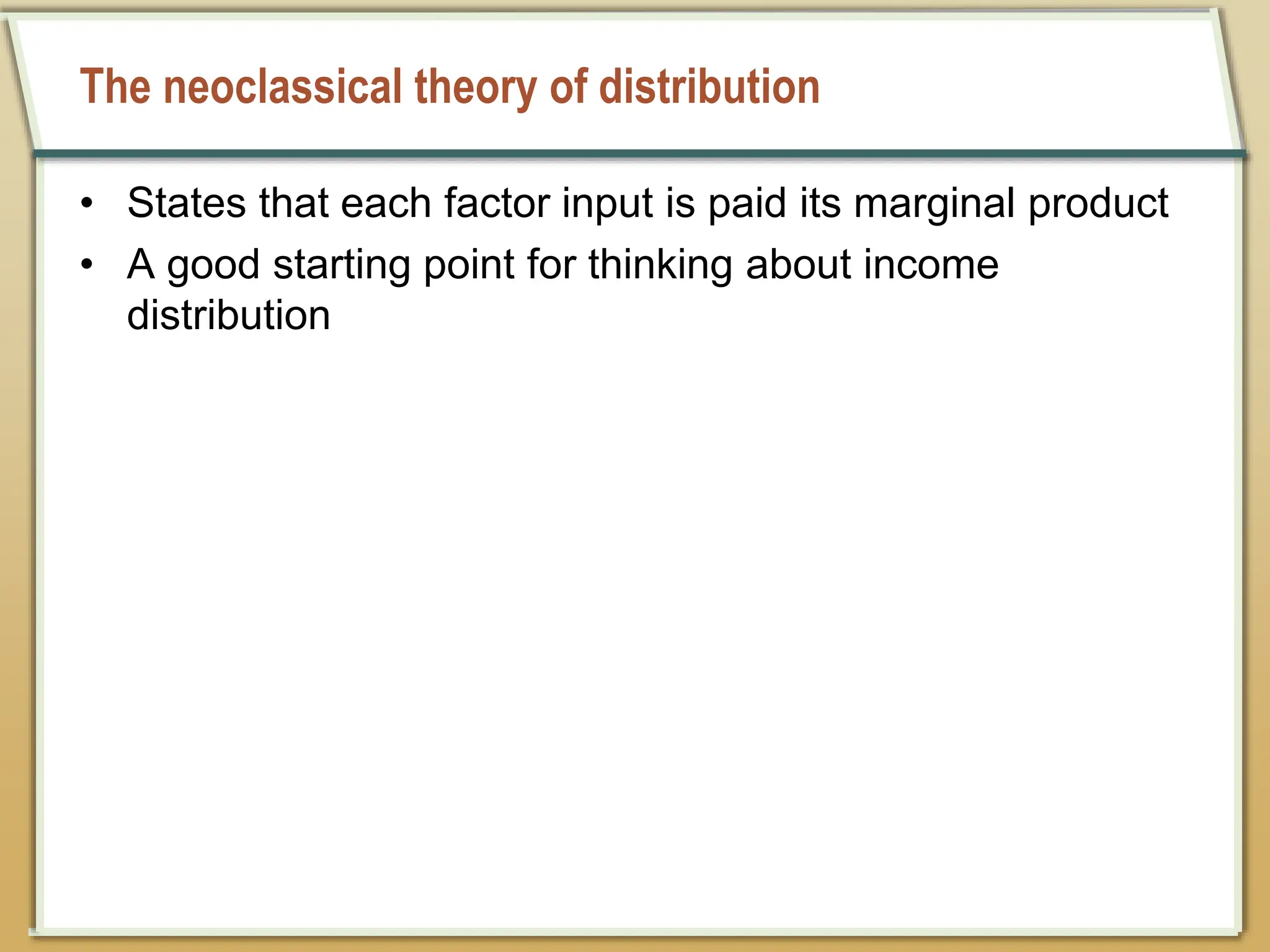 The neoclassical theory of distribution

• States that each factor input is paid its marginal product
• A good starting point for thinking about income distribution